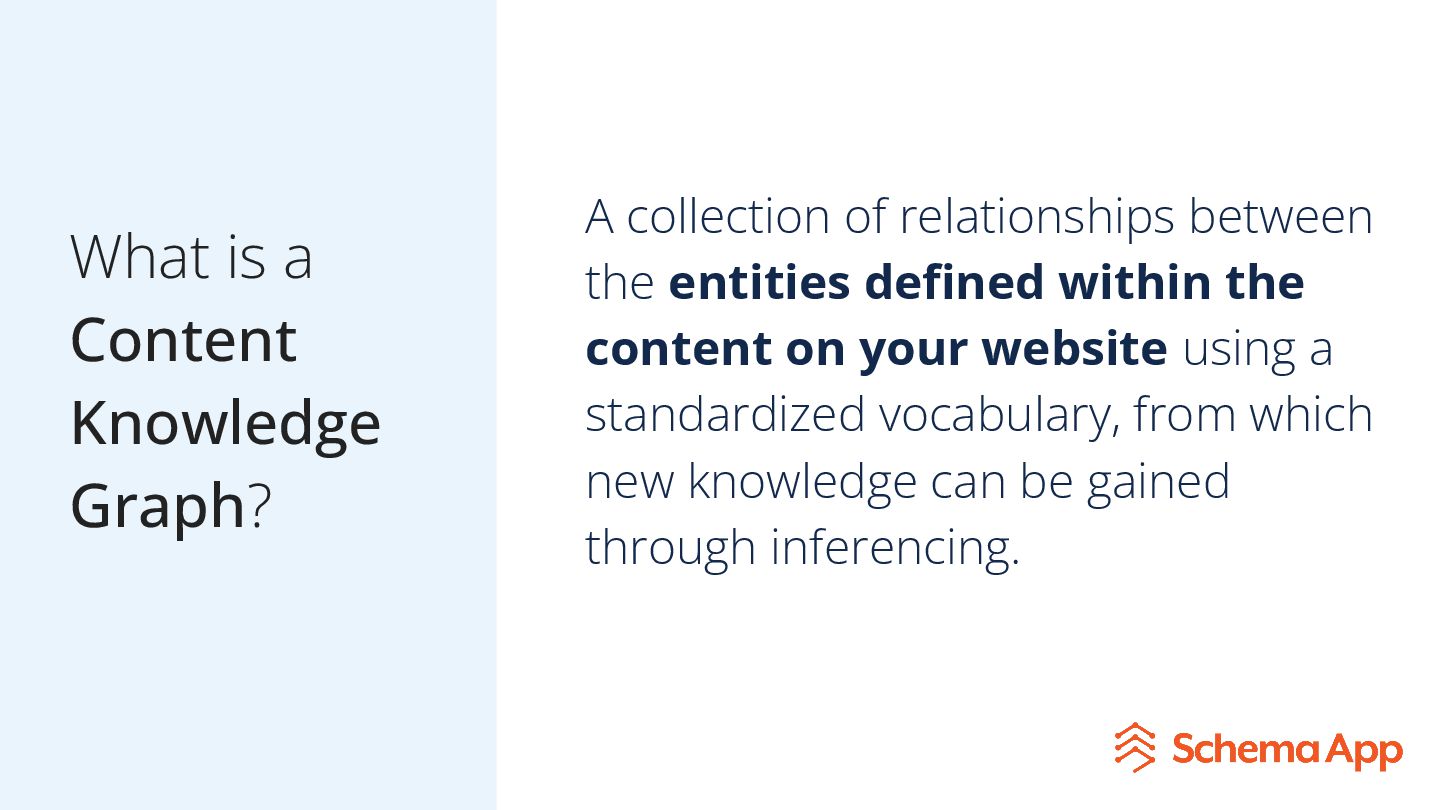 What is a Content Knowledge Graph?

A collection of relationships between the entities defined within the content on your website using a standardized vocabulary, from which new knowledge can be gained through inferencing.

Schema App